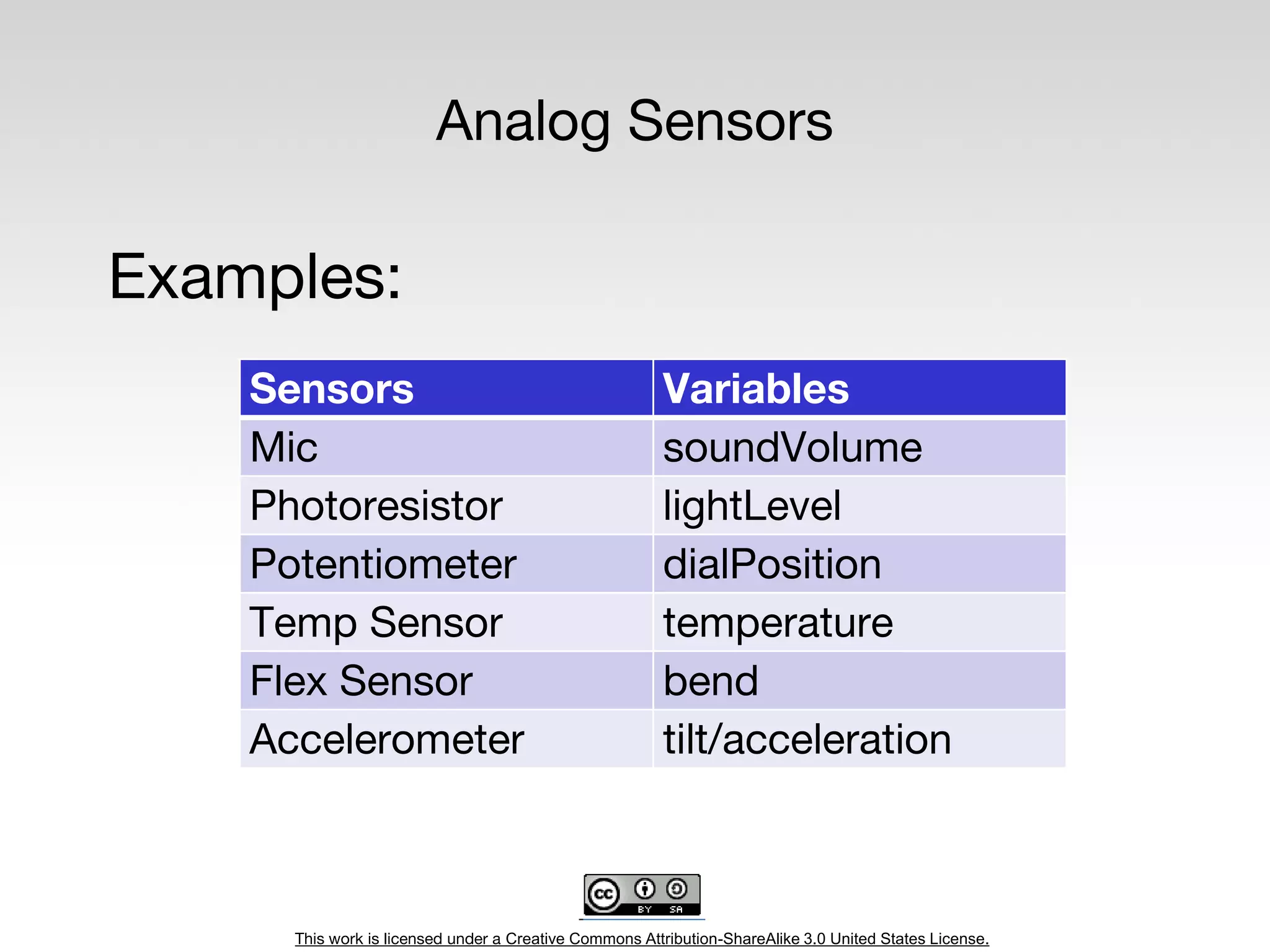 Analog Sensors

Examples:

| Sensors | Variables |
|---|---|
| Mic | soundVolume |
| Photoresistor | lightLevel |
| Potentiometer | dialPosition |
| Temp Sensor | temperature |
| Flex Sensor | bend |
| Accelerometer | tilt/acceleration |

cc BY SA

This work is licensed under a Creative Commons Attribution-ShareAlike 3.0 United States License.